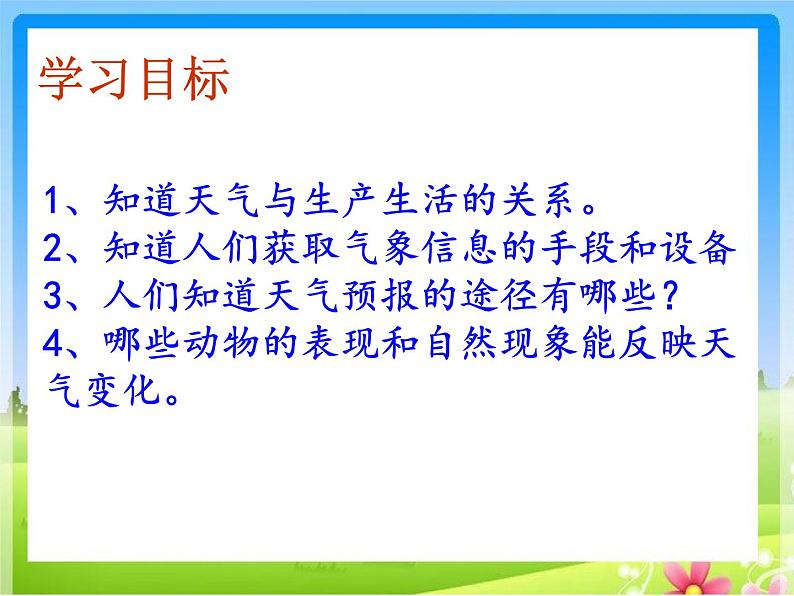 学习目标

1、知道天气与生产生活的关系。
2、知道人们获取气象信息的手段和设备
3、人们知道天气预报的途径有哪些？
4、哪些动物的表现和自然现象能反映天气变化。